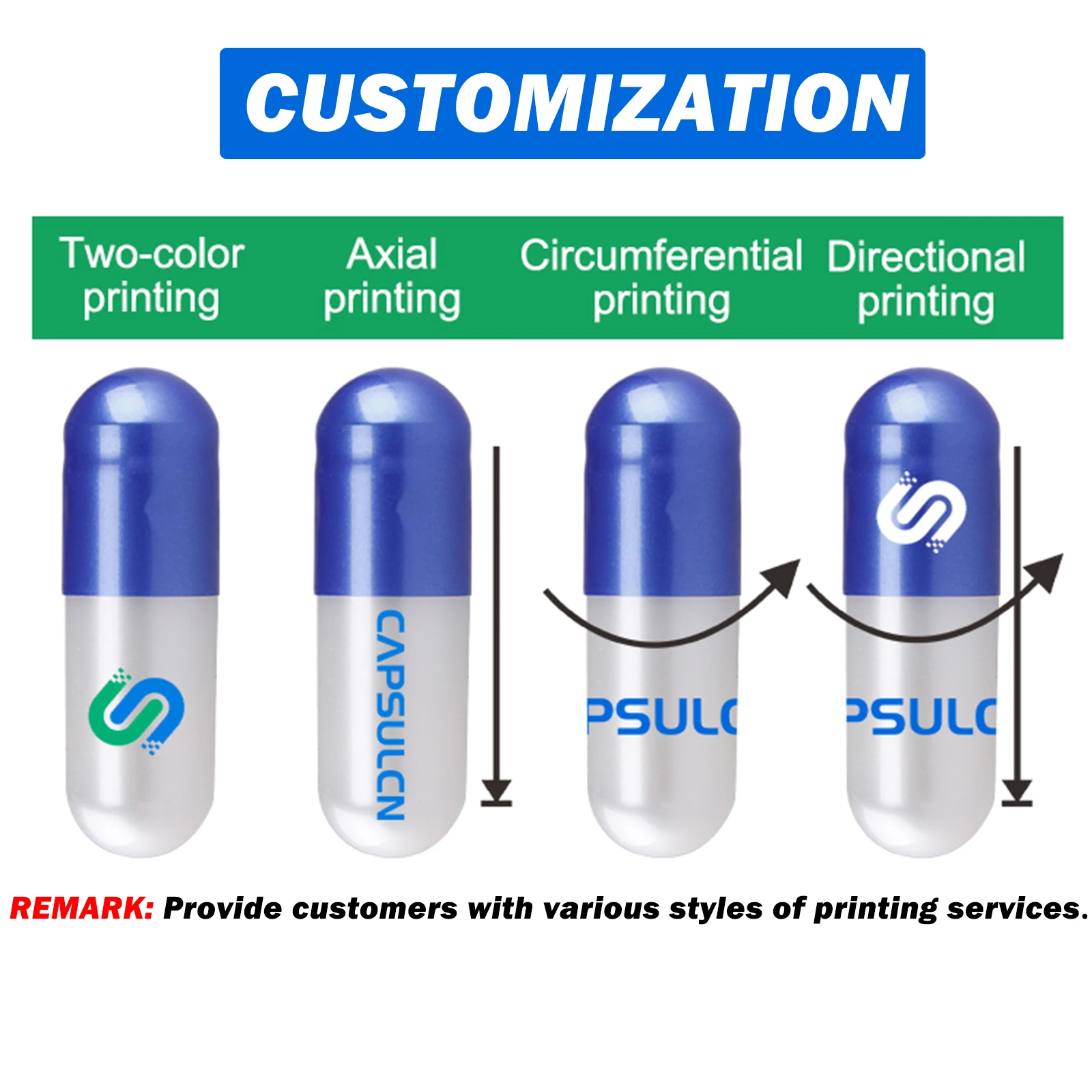 CUSTOMIZATION

Two-color printing

Axial printing

Circumferential printing

Directional printing

CAPSULCN

PSULC

PSULC

REMARK: Provide customers with various styles of printing services.